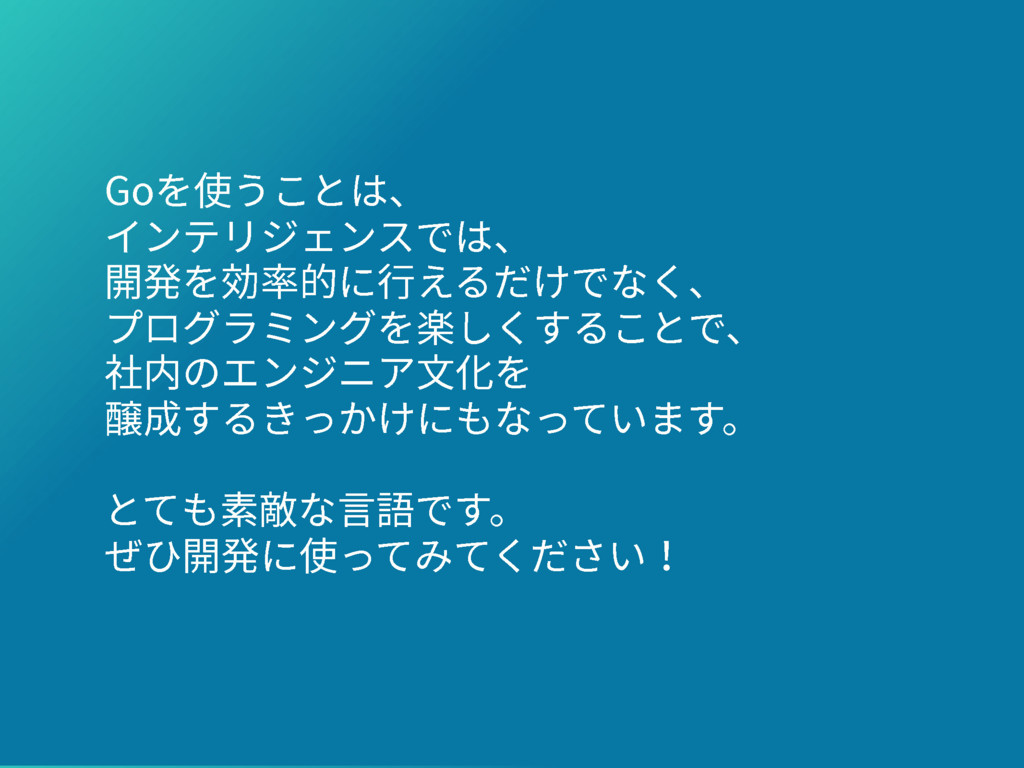 Goを使うことは、
インテリジェンスでは、
開発を効率的に行えるだけでなく、
プログラミングを楽しくすることで、
社内のエンジニア文化を
醸成するきっかけにもなっています。

とても素敵な言語です。
ぜひ開発に使ってみてください！